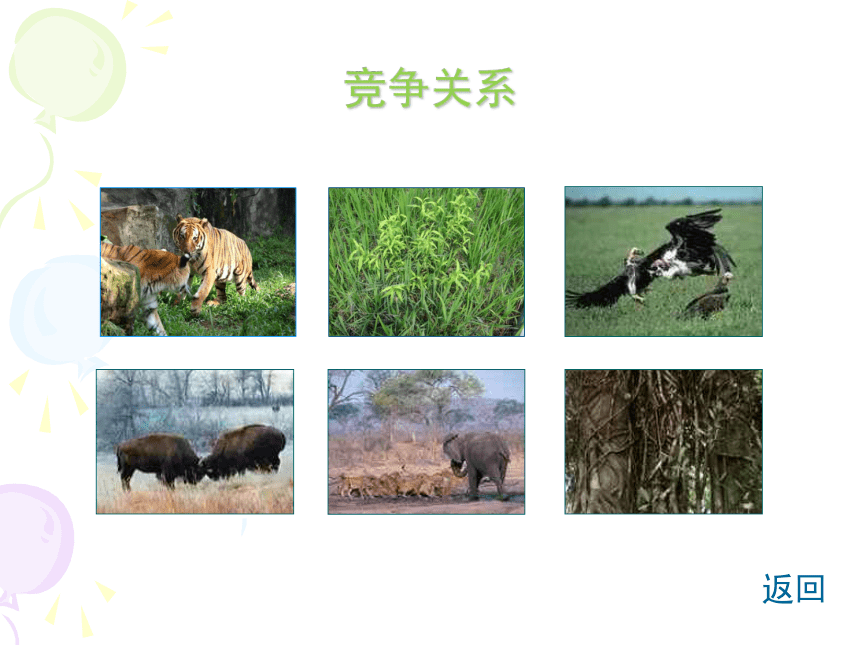 竞争关系

返回